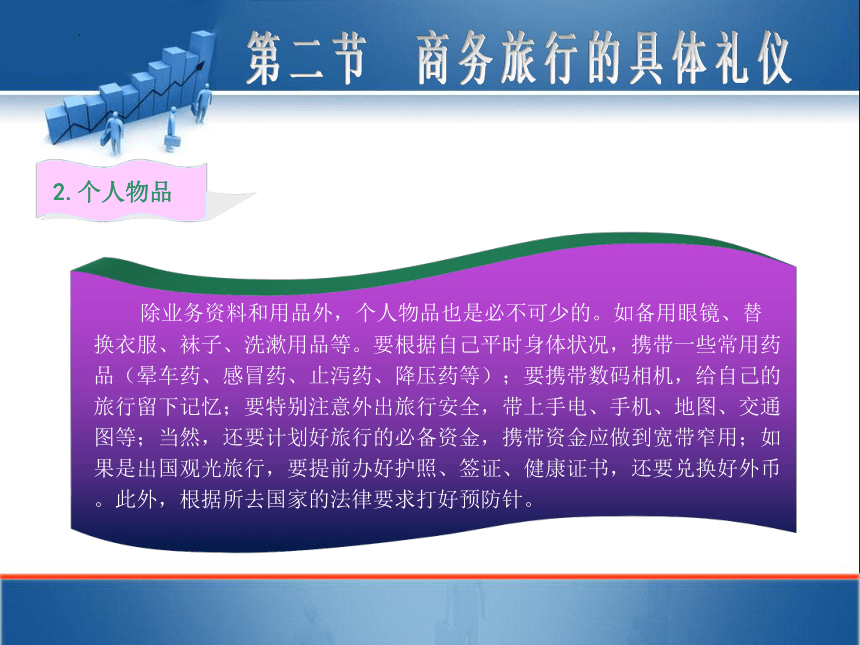 第二节　商务旅行的具体礼仪

2. 个人物品

除业务资料和用品外，个人物品也是必不可少的。如备用眼镜、替换衣服、袜子、洗漱用品等。要根据自己平时身体状况，携带一些常用药品（晕车药、感冒药、止泻药、降压药等）；要携带数码相机，给自己的旅行留下记忆；要特别注意外出旅行安全，带上手电、手机、地图、交通图等；当然，还要计划好旅行的必备资金，携带资金应做到宽带窄用；如果是出国观光旅行，要提前办好护照、签证、健康证书，还要兑换好外币。此外，根据所去国家的法律要求打好预防针。